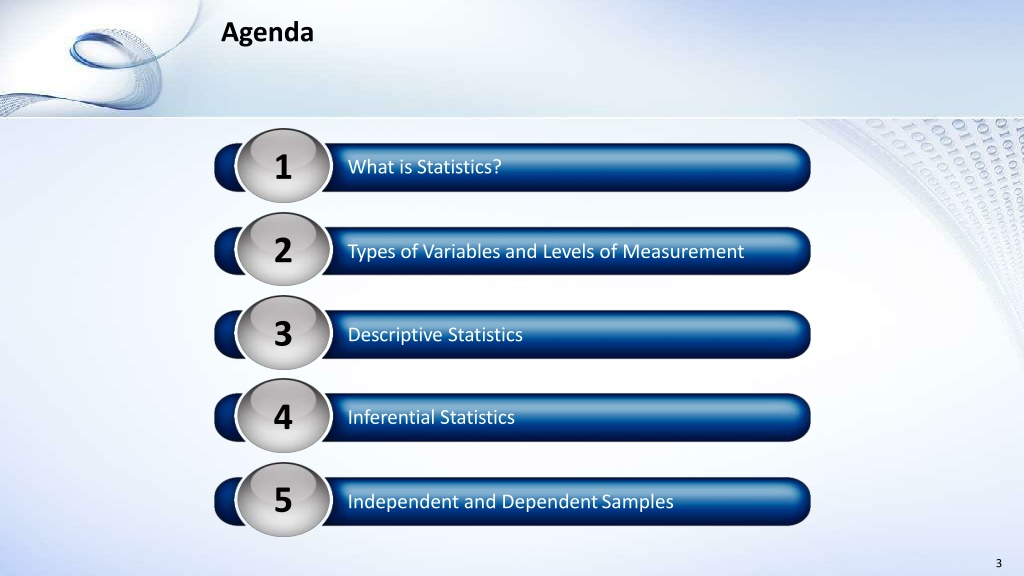 Agenda

1
What is Statistics?

2
Types of Variables and Levels of Measurement

3
Descriptive Statistics

4
Inferential Statistics

5
Independent and Dependent Samples

3